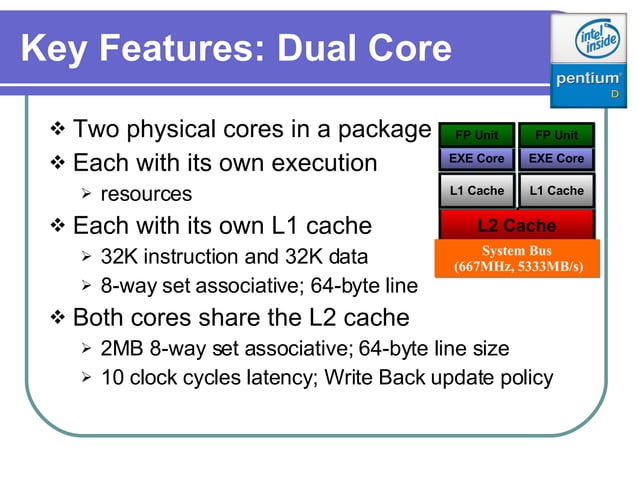 Key Features: Dual Core

intel inside
pentium D

❖ Two physical cores in a package
❖ Each with its own execution
➢ resources
❖ Each with its own L1 cache
➢ 32K instruction and 32K data
➢ 8-way set associative; 64-byte line
❖ Both cores share the L2 cache
➢ 2MB 8-way set associative; 64-byte line size
➢ 10 clock cycles latency; Write Back update policy

FP Unit
FP Unit
EXE Core
EXE Core
L1 Cache
L1 Cache
L2 Cache
System Bus (667MHz, 5333MB/s)